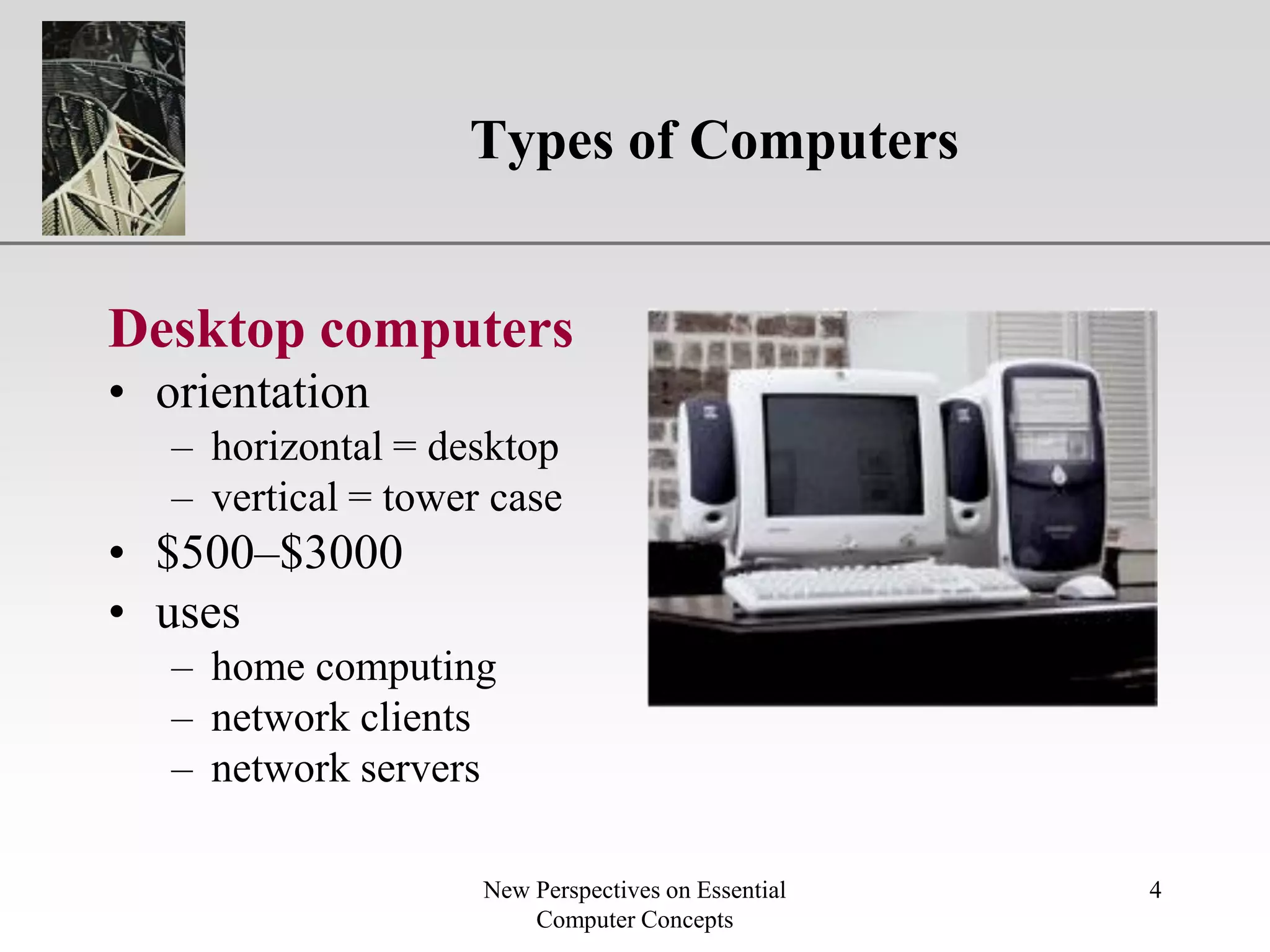 Types of Computers

Desktop computers
• orientation
– horizontal = desktop
– vertical = tower case
• \$500–\$3000
• uses
– home computing
– network clients
– network servers

New Perspectives on Essential Computer Concepts

4